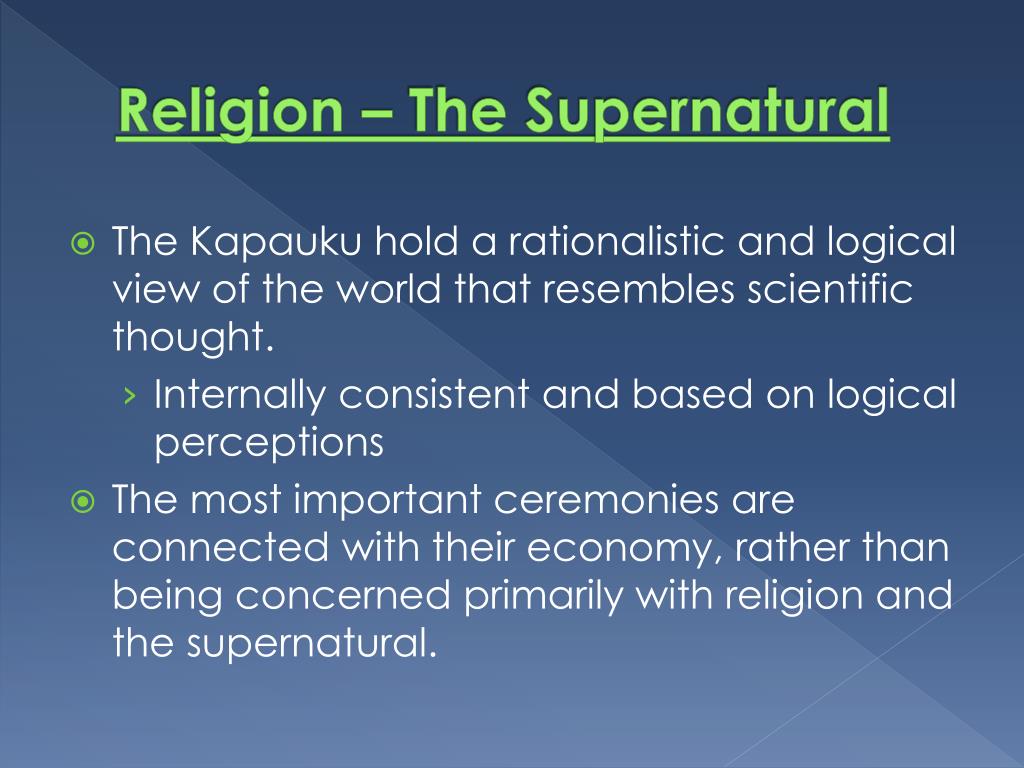 Religion – The Supernatural

The Kapauku hold a rationalistic and logical view of the world that resembles scientific thought.

› Internally consistent and based on logical perceptions

The most important ceremonies are connected with their economy, rather than being concerned primarily with religion and the supernatural.